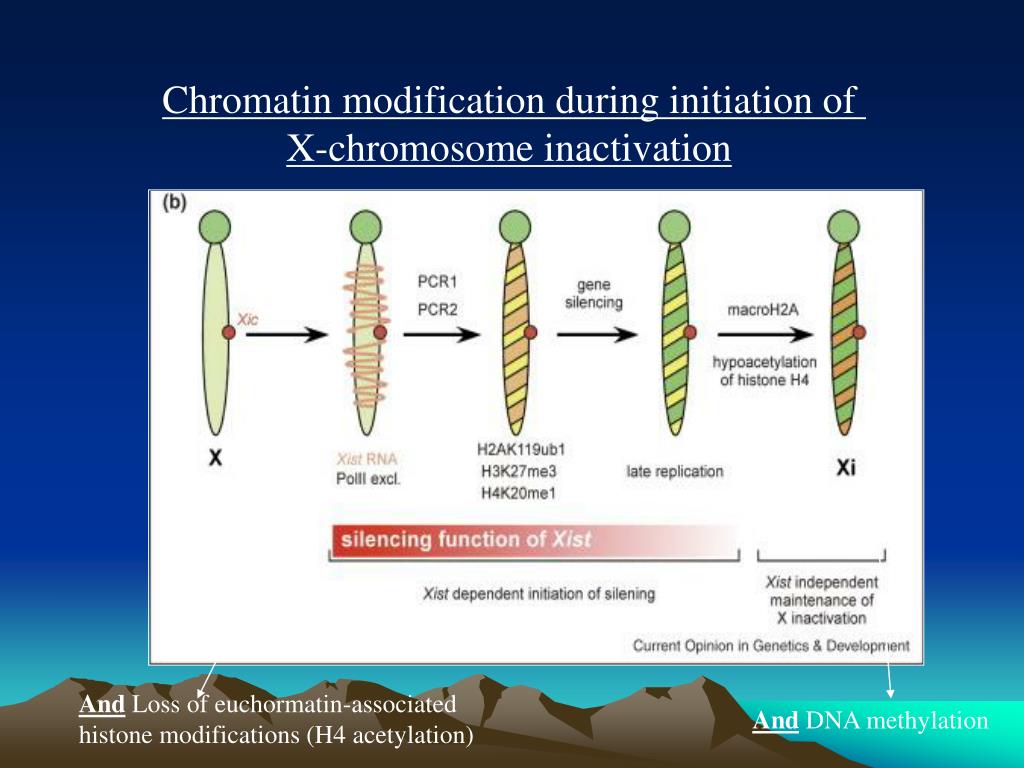 Chromatin modification during initiation of X-chromosome inactivation

(b)

Xic

X

Xist RNA
PolII excl.

PCR1
PCR2

H2AK119ub1
H3K27me3
H4K20me1

gene
silencing

late replication

macroH2A

hypoacetylation
of histone H4

Xi

silencing function of Xist

Xist dependent initiation of silening

Xist independent
maintenance of
X inactivation

Current Opinion in Genetics & Development

And Loss of euchormatin-associated histone modifications (H4 acetylation)

And DNA methylation